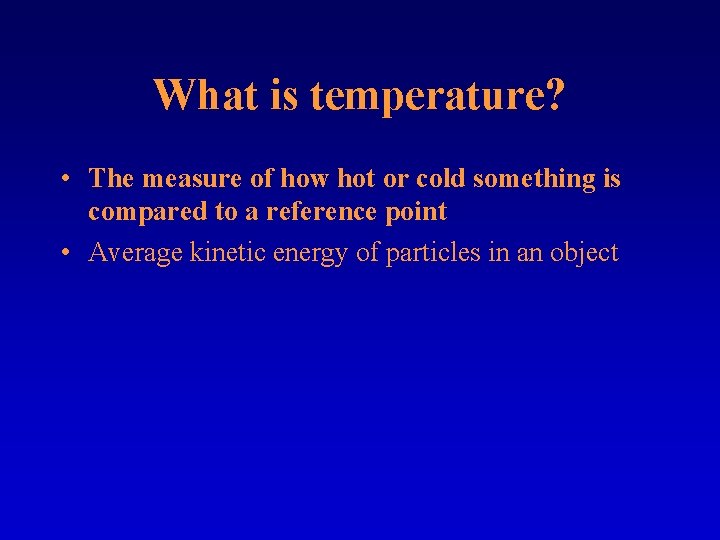 What is temperature?

• The measure of how hot or cold something is compared to a reference point
• Average kinetic energy of particles in an object